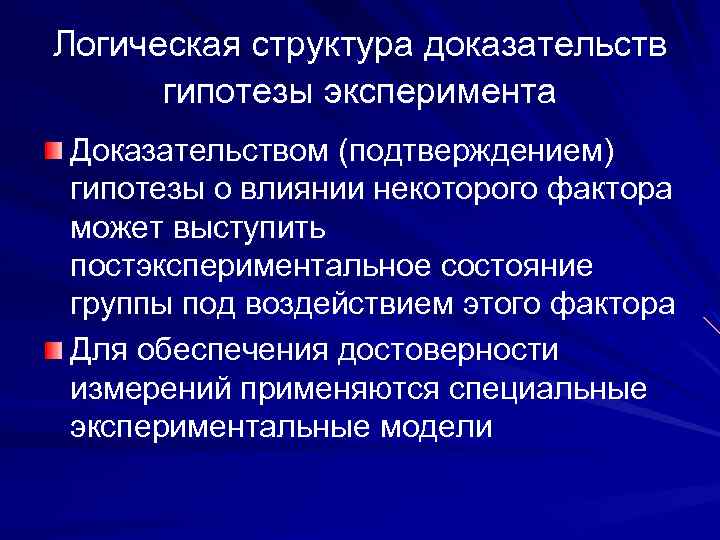 Логическая структура доказательств гипотезы эксперимента

Доказательством (подтверждением) гипотезы о влиянии некоторого фактора может выступить постэкспериментальное состояние группы под воздействием этого фактора

Для обеспечения достоверности измерений применяются специальные экспериментальные модели